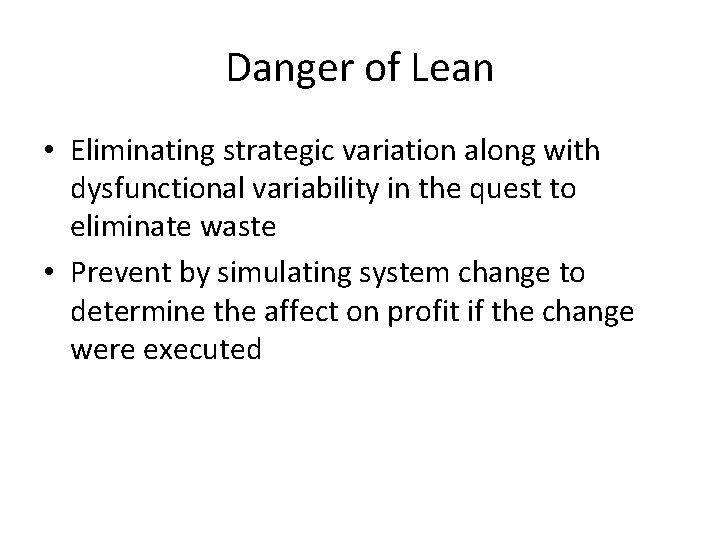 Danger of Lean

• Eliminating strategic variation along with dysfunctional variability in the quest to eliminate waste
• Prevent by simulating system change to determine the affect on profit if the change were executed